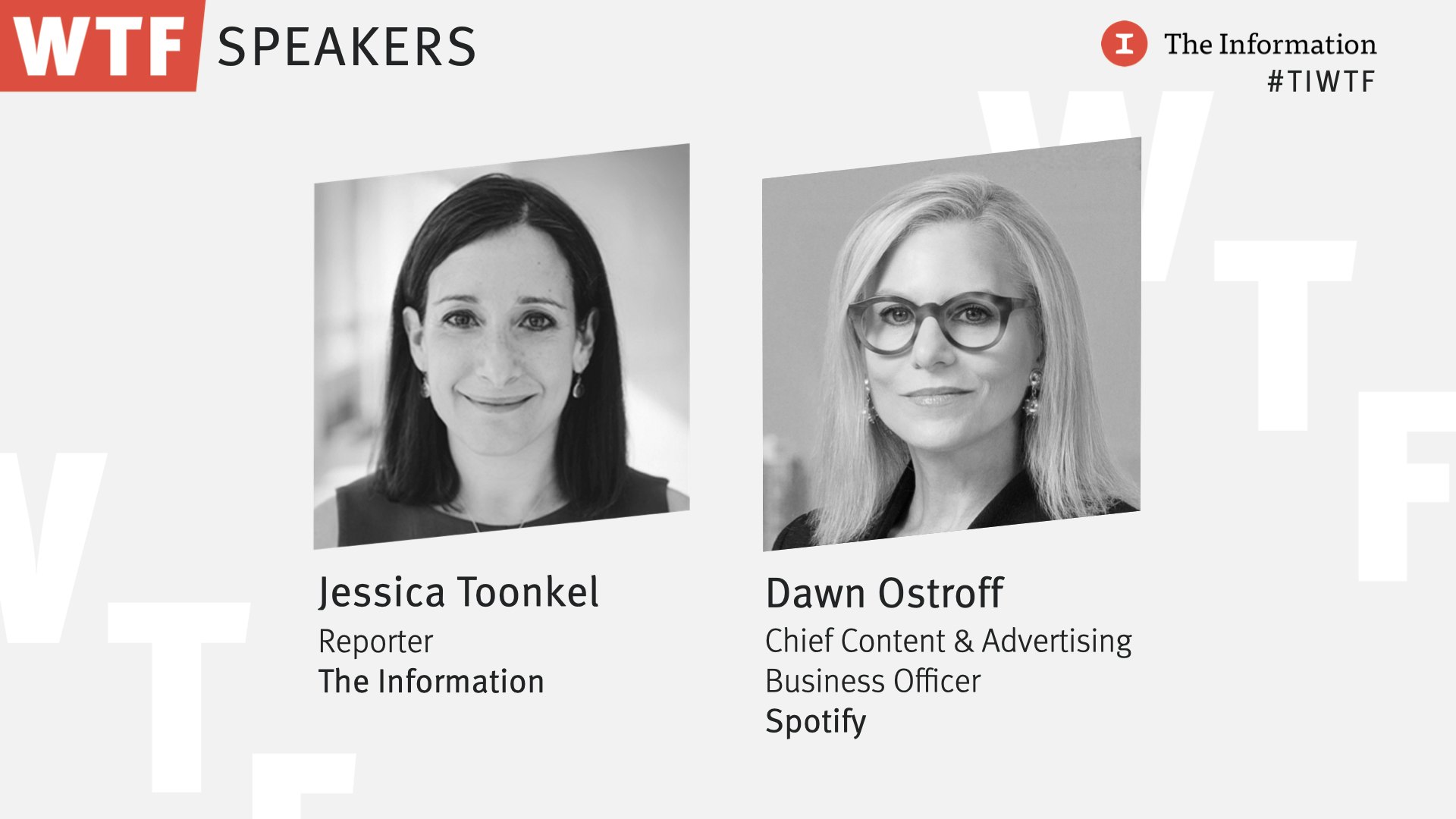 WTF SPEAKERS

I The Information
#TIWTF

Jessica Toonkel
Reporter
The Information

Dawn Ostroff
Chief Content & Advertising Business Officer
Spotify